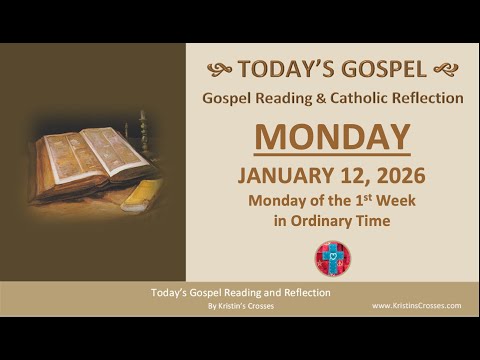 TODAY'S GOSPEL

Gospel Reading & Catholic Reflection

MONDAY

JANUARY 12, 2026

Monday of the 1$^{st}$ Week in Ordinary Time

Today's Gospel Reading and Reflection

By Kristin's Crosses

www.KristinsCrosses.com